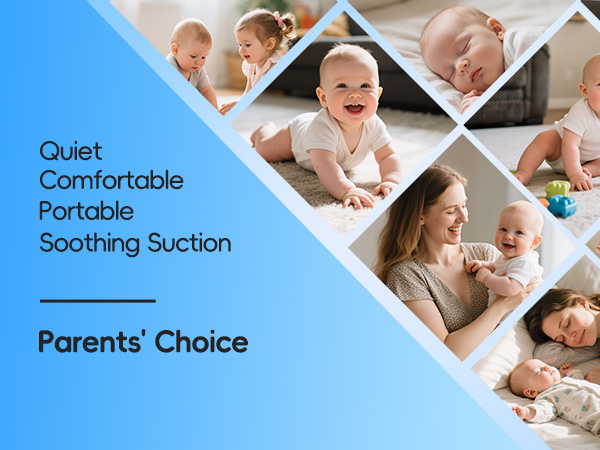 Quiet
Comfortable
Portable
Soothing Suction

Parents' Choice